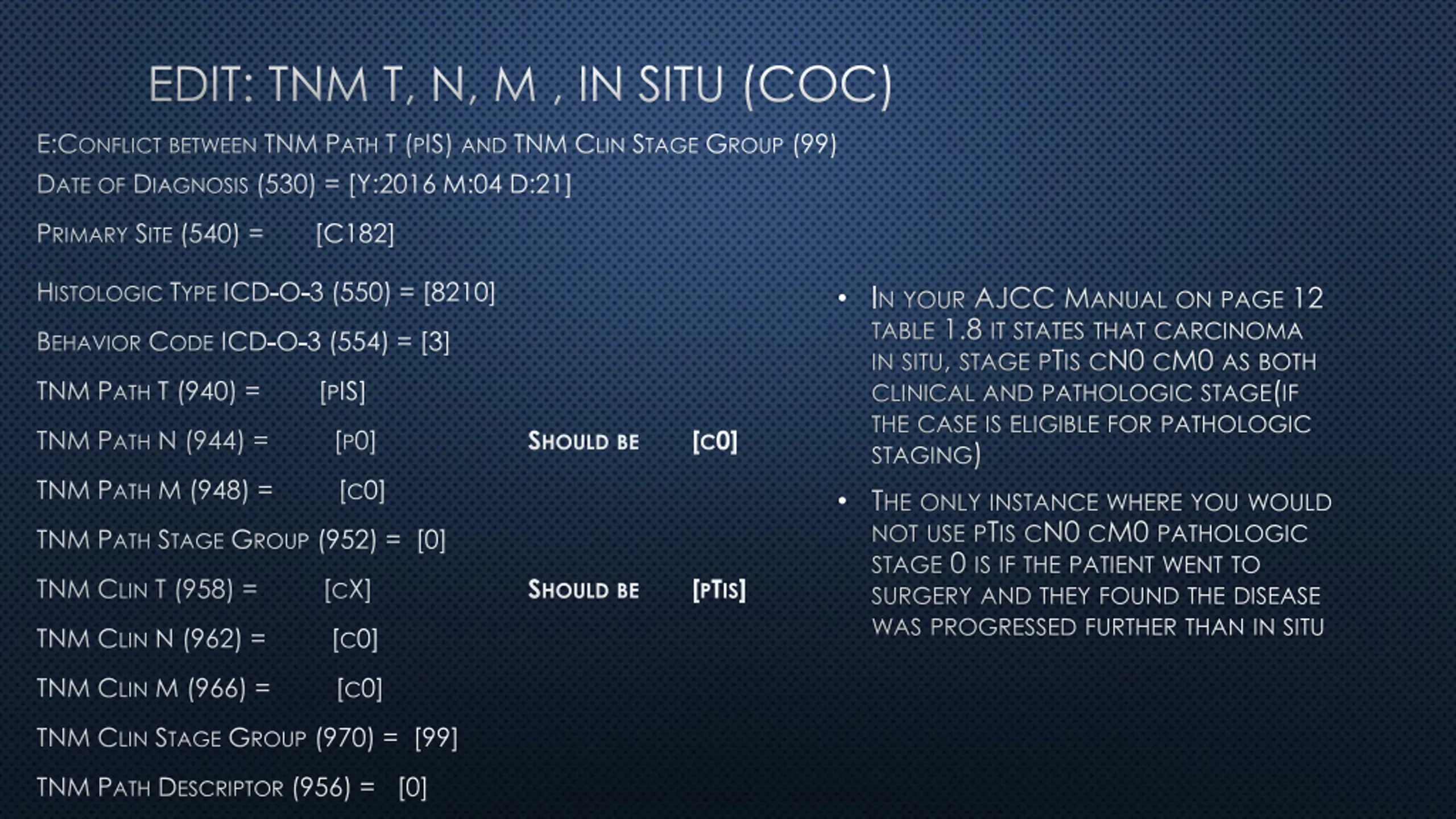 EDIT: TNM T, N, M , IN SITU (COC)

E:Conflict between TNM Path T (pIS) and TNM Clin Stage Group (99)

Date of Diagnosis (530) = [Y:2016 M:04 D:21]

Primary Site (540) = [C182]

Histologic Type ICD-O-3 (550) = [8210]

Behavior Code ICD-O-3 (554) = [3]

TNM Path T (940) = [pIS]

TNM Path N (944) = [p0] Should be [c0]

TNM Path M (948) = [c0]

TNM Path Stage Group (952) = [0]

TNM Clin T (958) = [cX] Should be [pTis]

TNM Clin N (962) = [c0]

TNM Clin M (966) = [c0]

TNM Clin Stage Group (970) = [99]

TNM Path Descriptor (956) = [0]

• In your AJCC Manual on page 12 table 1.8 it states that carcinoma in situ, stage pTis cN0 cM0 as both clinical and pathologic stage(if the case is eligible for pathologic staging)

• The only instance where you would not use pTis cN0 cM0 pathologic stage 0 is if the patient went to surgery and they found the disease was progressed further than in situ